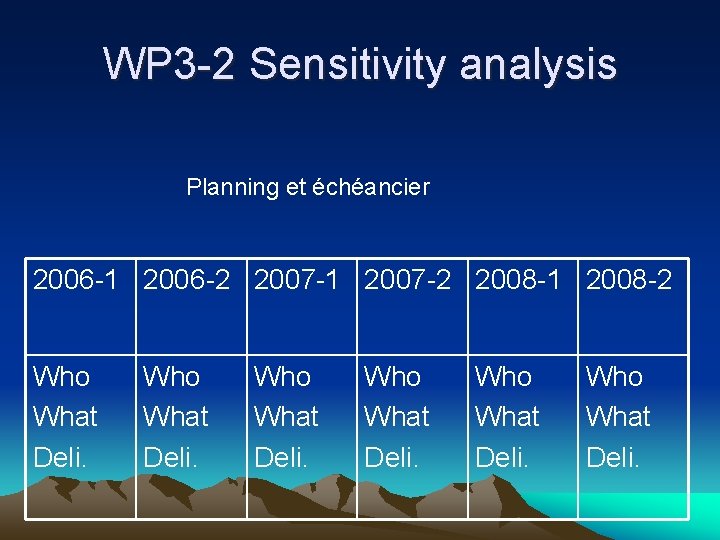 WP3-2 Sensitivity analysis

Planning et échéancier

| 2006-1 | 2006-2 | 2007-1 | 2007-2 | 2008-1 | 2008-2 |
|---|---|---|---|---|---|
| Who What Deli. | Who What Deli. | Who What Deli. | Who What Deli. | Who What Deli. | Who What Deli. |